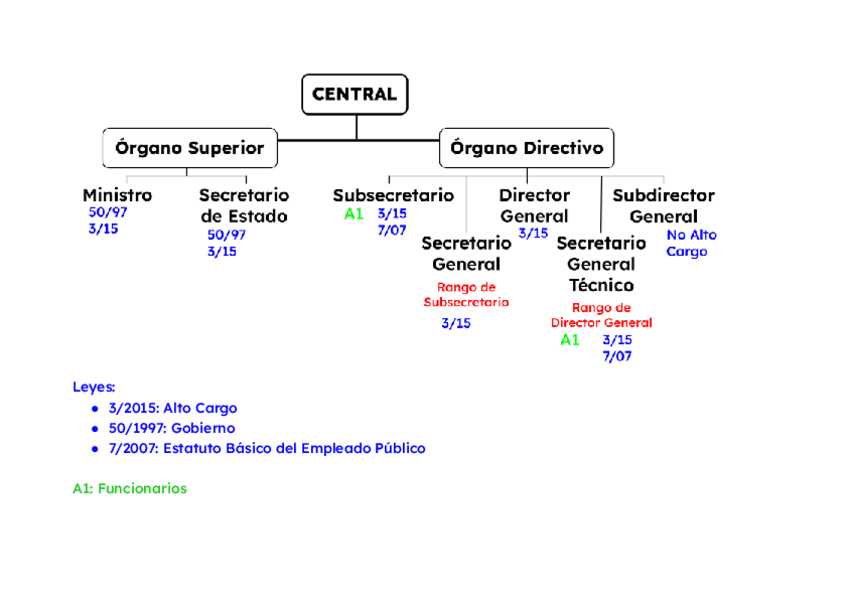 CENTRAL

Órgano Superior

Ministro
50/97
3/15

Secretario de Estado
50/97
3/15

Órgano Directivo

Subsecretario
A1 3/15
7/07

Secretario General
Rango de Subsecretario
3/15

Director General
3/15

Secretario General Técnico
Rango de Director General
A1 3/15
7/07

Subdirector General
No Alto Cargo

Leyes:
- 3/2015: Alto Cargo
- 50/1997: Gobierno
- 7/2007: Estatuto Básico del Empleado Público

A1: Funcionarios